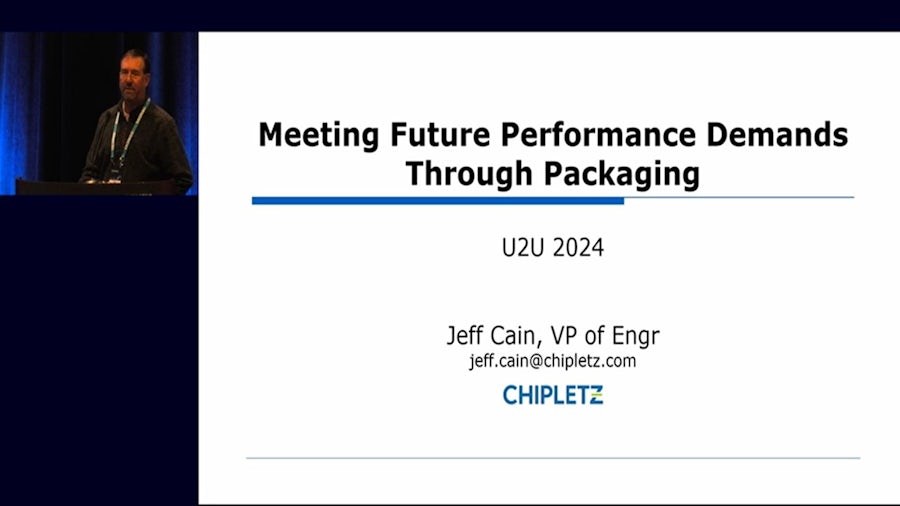 Meeting Future Performance Demands Through Packaging

U2U 2024

Jeff Cain, VP of Engr
jeff.cain@chipletz.com

CHIPLETZ